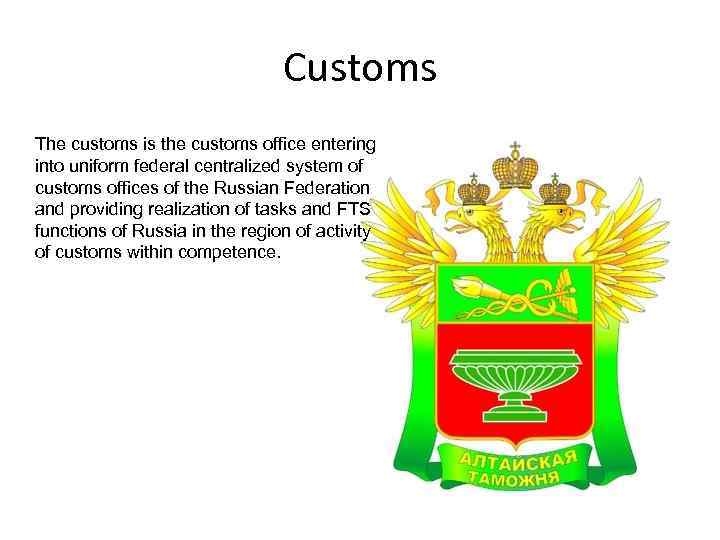 Customs

The customs is the customs office entering into uniform federal centralized system of customs offices of the Russian Federation and providing realization of tasks and FTS functions of Russia in the region of activity of customs within competence.

АЛТАЙСКАЯ ТАМОЖНЯ